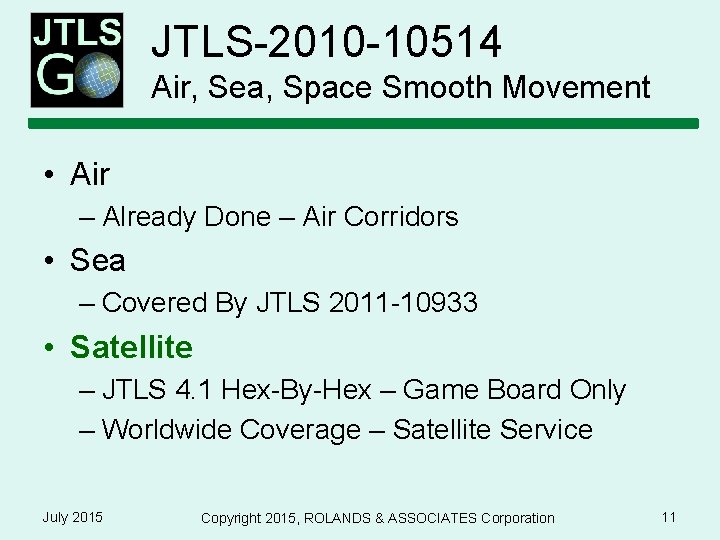 JTLS GO

JTLS-2010-10514
Air, Sea, Space Smooth Movement

• Air
– Already Done – Air Corridors
• Sea
– Covered By JTLS 2011-10933
• Satellite
– JTLS 4.1 Hex-By-Hex – Game Board Only
– Worldwide Coverage – Satellite Service

July 2015 Copyright 2015, ROLANDS & ASSOCIATES Corporation 11